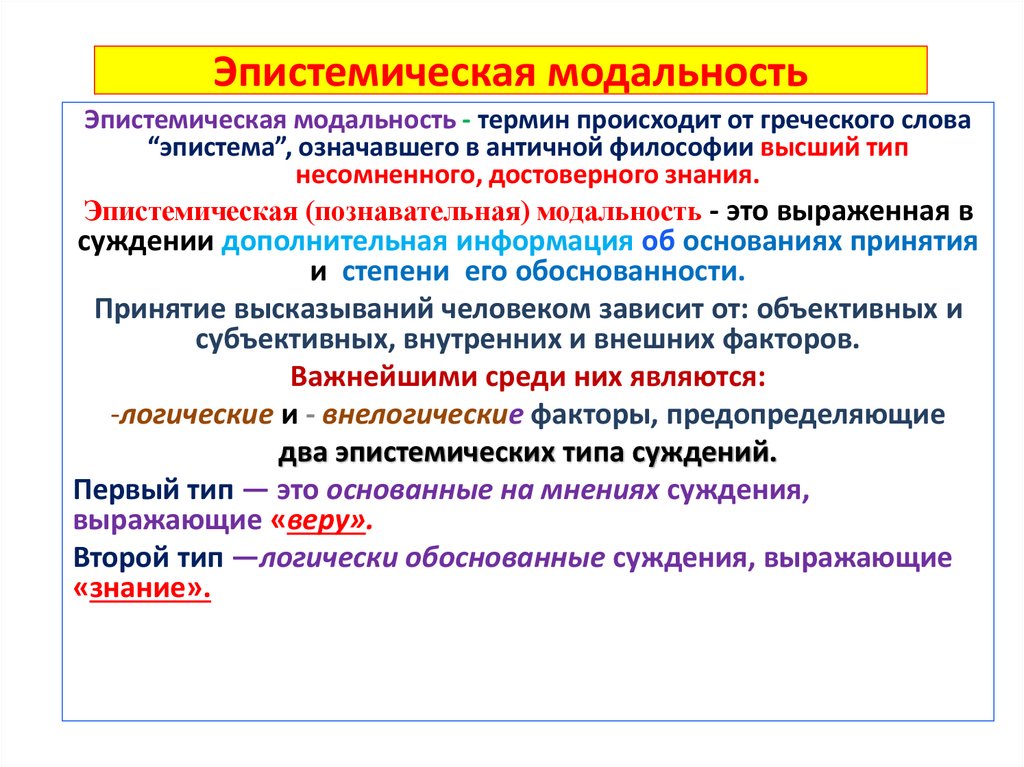 Эпистемическая модальность

Эпистемическая модальность - термин происходит от греческого слова “эпистема”, означавшего в античной философии высший тип несомненного, достоверного знания.

Эпистемическая (познавательная) модальность - это выраженная в суждении дополнительная информация об основаниях принятия и степени его обоснованности.

Принятие высказываний человеком зависит от: объективных и субъективных, внутренних и внешних факторов.

Важнейшими среди них являются:

-логические и - внелогические факторы, предопределяющие

два эпистемических типа суждений.

Первый тип — это основанные на мнениях суждения, выражающие «веру».

Второй тип —логически обоснованные суждения, выражающие «знание».